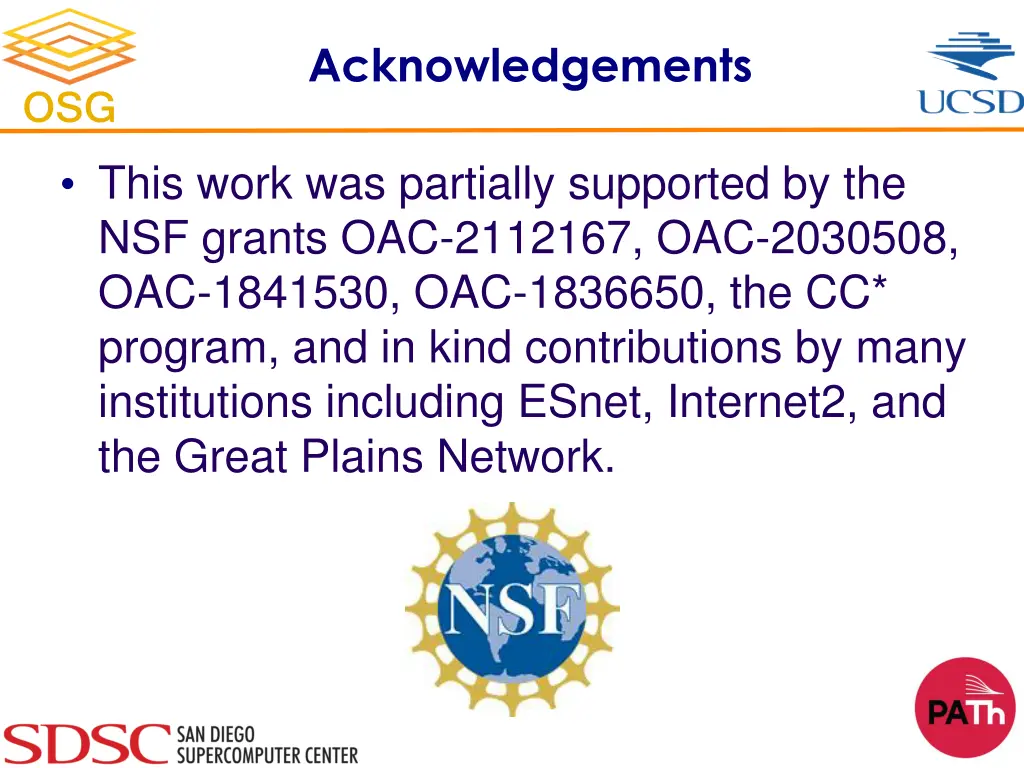 OSG

Acknowledgements

UCSD

• This work was partially supported by the NSF grants OAC-2112167, OAC-2030508, OAC-1841530, OAC-1836650, the CC* program, and in kind contributions by many institutions including ESnet, Internet2, and the Great Plains Network.

NSF

SDSC SAN DIEGO SUPERCOMPUTER CENTER

PATh